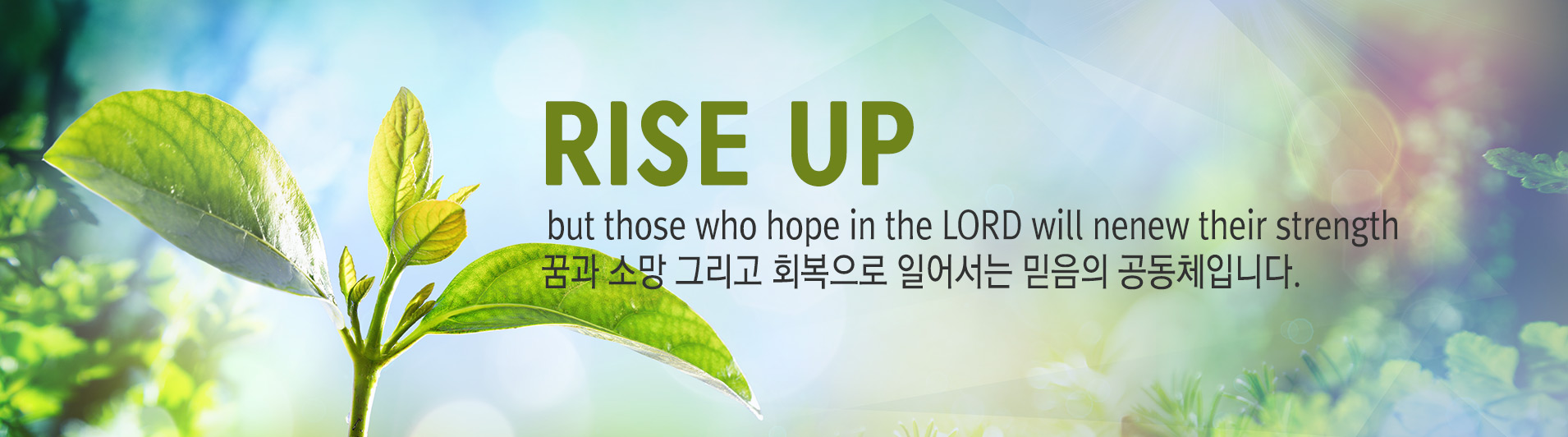 RISE UP

but those who hope in the LORD will nenew their strength
꿈과 소망 그리고 회복으로 일어서는 믿음의 공동체입니다.